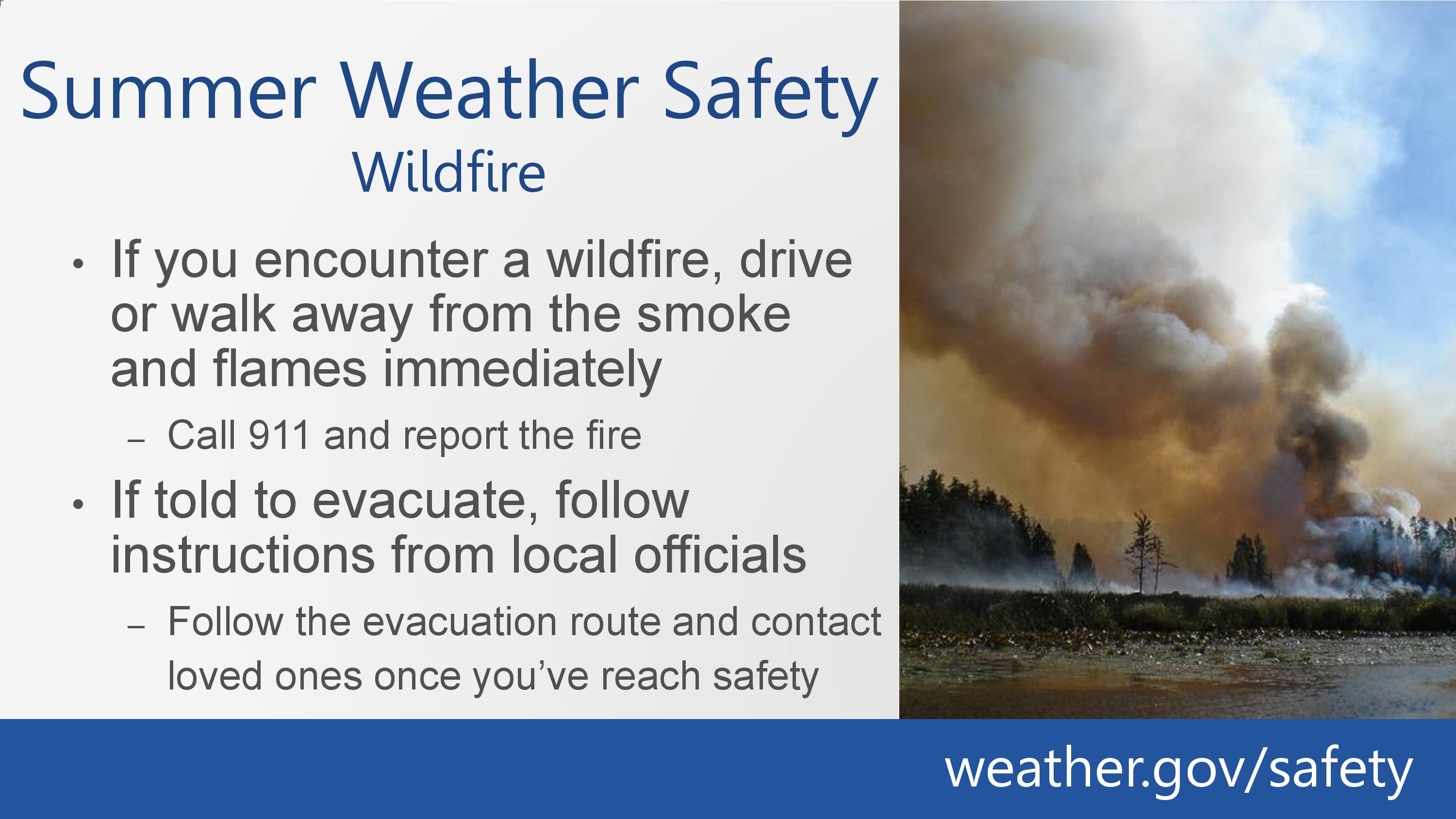 Summer Weather Safety
Wildfire

• If you encounter a wildfire, drive or walk away from the smoke and flames immediately
– Call 911 and report the fire
• If told to evacuate, follow instructions from local officials
– Follow the evacuation route and contact loved ones once you've reach safety

weather.gov/safety